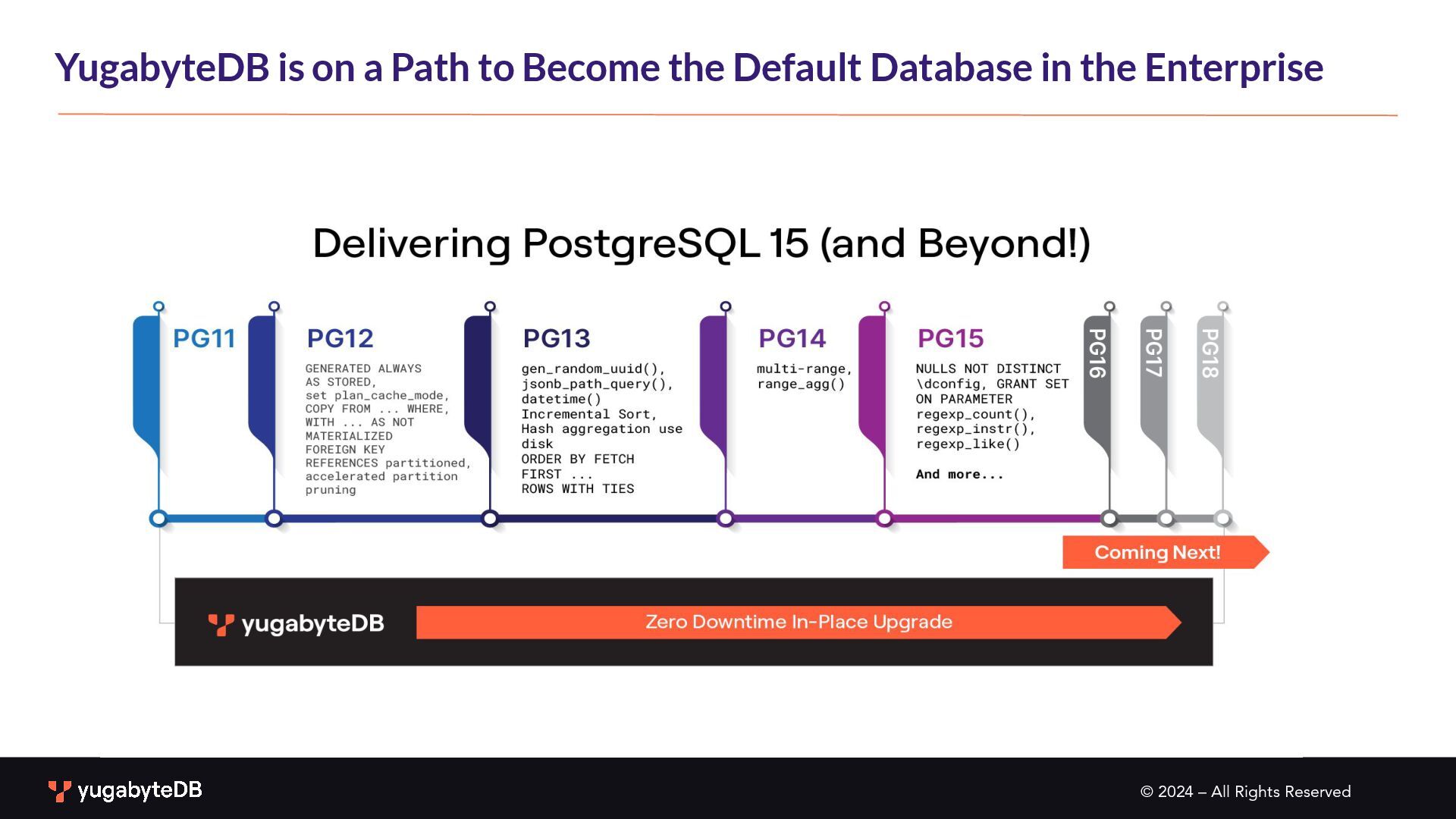 YugabyteDB is on a Path to Become the Default Database in the Enterprise

Delivering PostgreSQL 15 (and Beyond!)

PG11

PG12

GENERATED ALWAYS AS STORED, set plan_cache_mode, COPY FROM ... WHERE, WITH ... AS NOT MATERIALIZED FOREIGN KEY REFERENCES partitioned, accelerated partition pruning

PG13

gen_random_uuid(), jsonb_path_query(), datetime() Incremental Sort, Hash aggregation use disk ORDER BY FETCH FIRST ... ROWS WITH TIES

PG14

multi-range, range_agg()

PG15

NULLS NOT DISTINCT \dconfig, GRANT SET ON PARAMETER regexp_count(), regexp_instr(), regexp_like()

And more...

PG16

PG17

PG18

Coming Next!

yugabyteDB

Zero Downtime In-Place Upgrade

yugabyteDB

© 2024 – All Rights Reserved